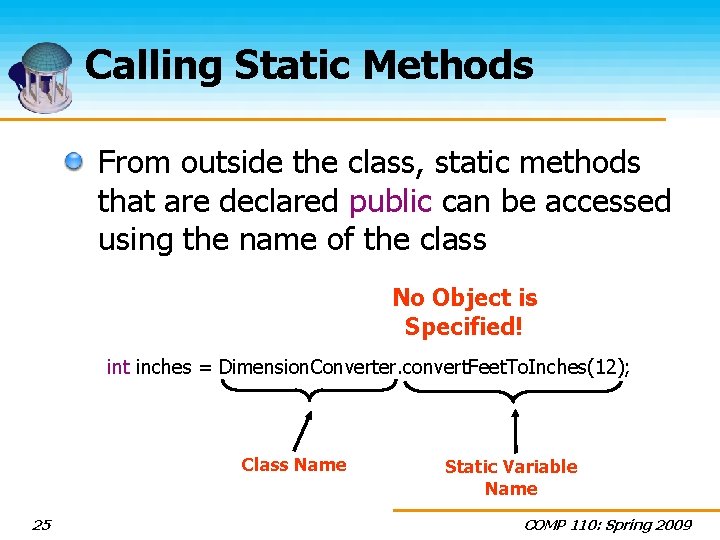 Calling Static Methods

From outside the class, static methods that are declared public can be accessed using the name of the class

No Object is Specified!

int inches = DimensionConverter.convertFeetToInches(12);

Class Name

Static Variable Name

25

COMP 110: Spring 2009